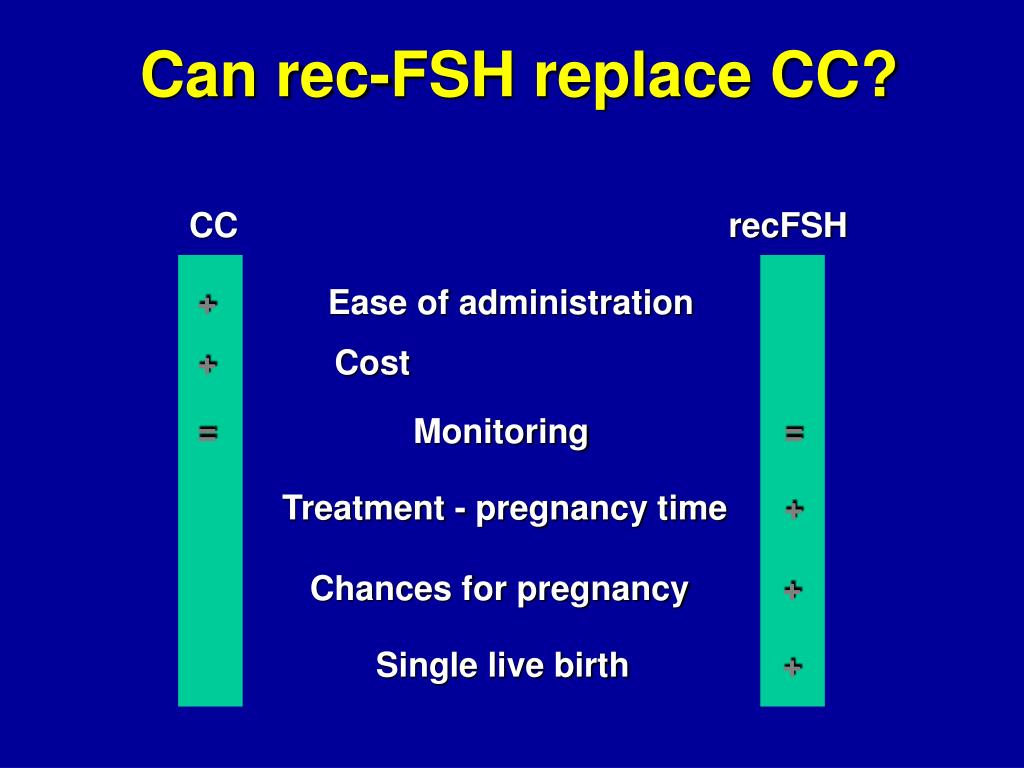 Can rec-FSH replace CC?

| CC | | recFSH |
|---|---|---|
| + | Ease of administration | |
| + | Cost | |
| = | Monitoring | = |
| | Treatment - pregnancy time | + |
| | Chances for pregnancy | + |
| | Single live birth | + |